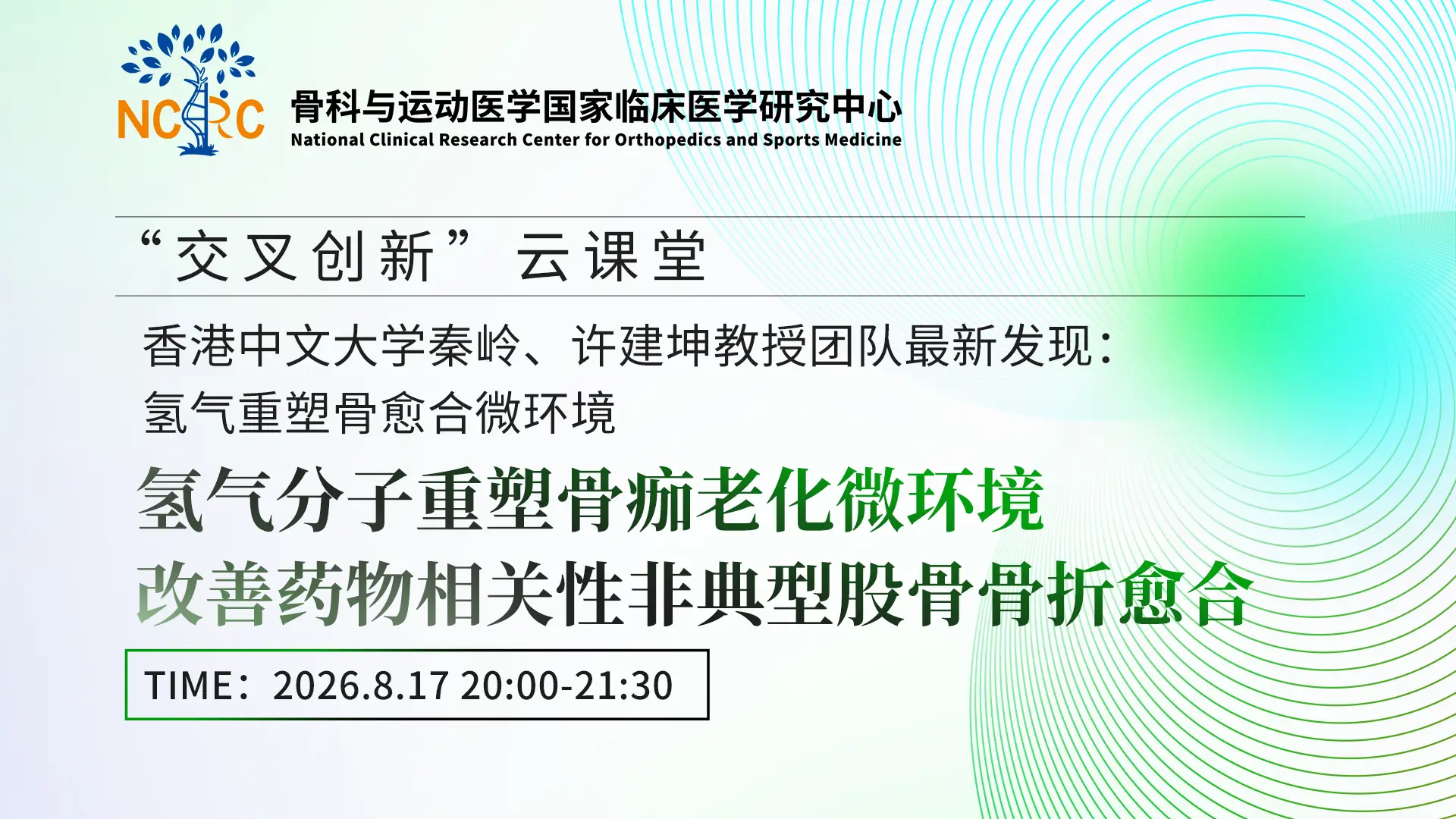 NCRC

骨科与运动医学国家临床医学研究中心
National Clinical Research Center for Orthopedics and Sports Medicine

“交叉创新” 云课堂

香港中文大学秦岭、许建坤教授团队最新发现：
氢气重塑骨愈合微环境

氢气分子重塑骨痂老化微环境
改善药物相关性非典型股骨骨折愈合

TIME：2026.8.17 20:00-21:30